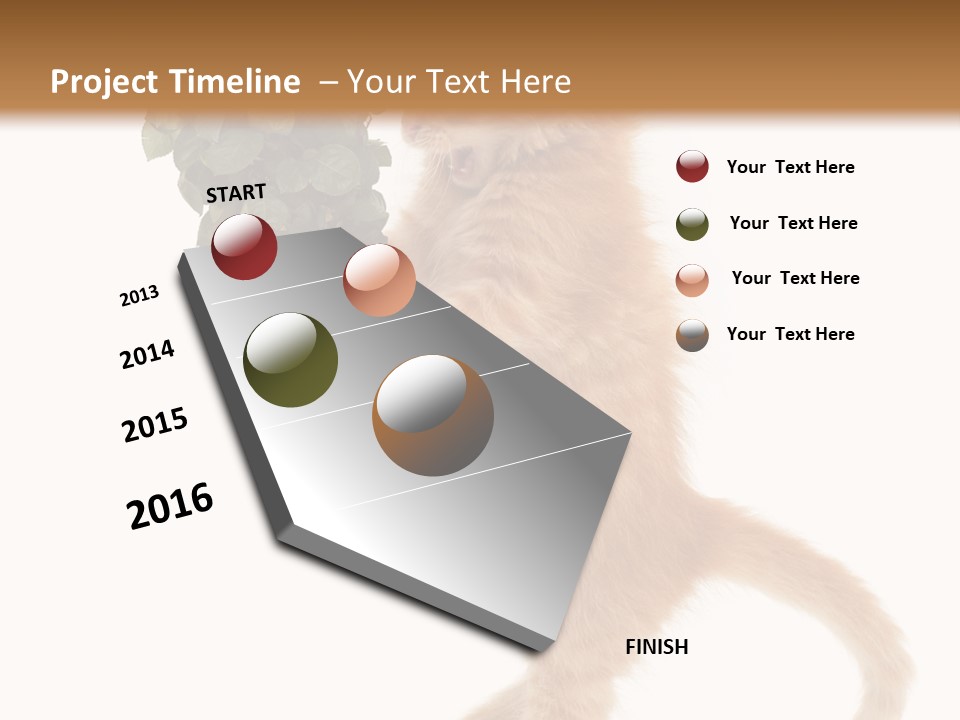 Project Timeline – Your Text Here

START

2013

2014

2015

2016

FINISH

Your Text Here

Your Text Here

Your Text Here

Your Text Here